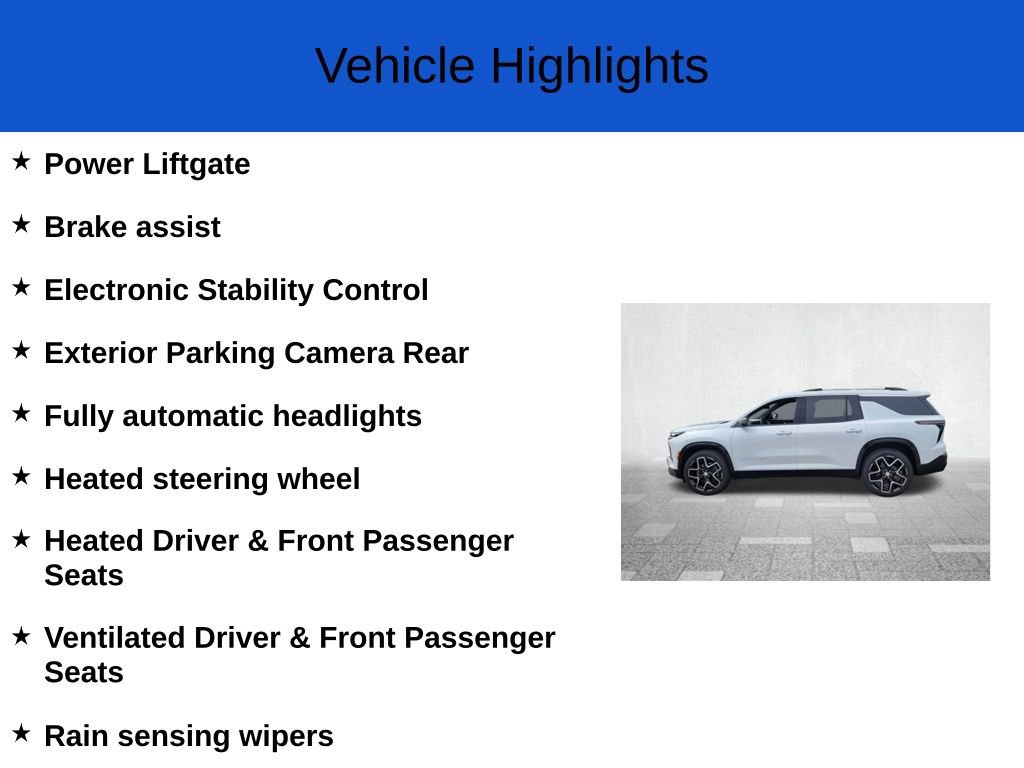 Vehicle Highlights

★ Power Liftgate

★ Brake assist

★ Electronic Stability Control

★ Exterior Parking Camera Rear

★ Fully automatic headlights

★ Heated steering wheel

★ Heated Driver & Front Passenger Seats

★ Ventilated Driver & Front Passenger Seats

★ Rain sensing wipers